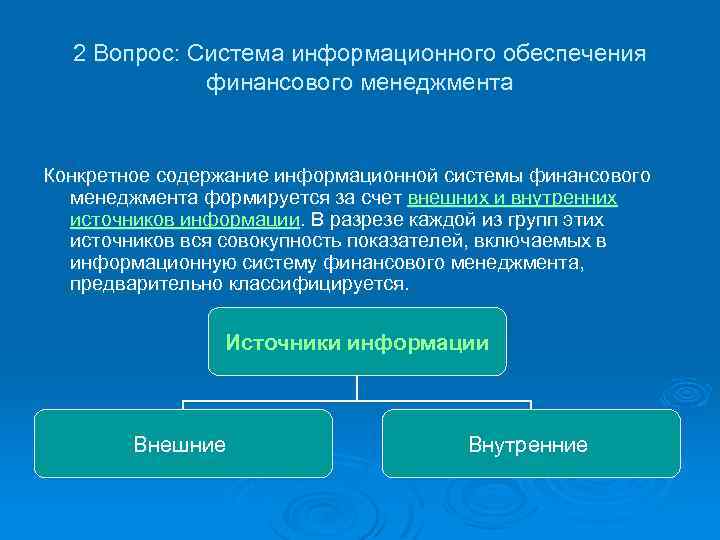 2 Вопрос: Система информационного обеспечения финансового менеджмента

Конкретное содержание информационной системы финансового менеджмента формируется за счет внешних и внутренних источников информации. В разрезе каждой из групп этих источников вся совокупность показателей, включаемых в информационную систему финансового менеджмента, предварительно классифицируется.

Источники информации

Внешние

Внутренние